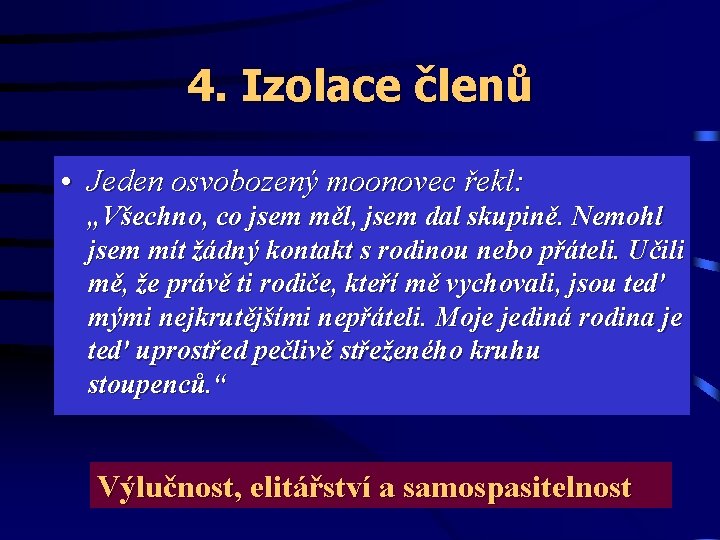 4. Izolace členů

• Jeden osvobozený moonovec řekl: „Všechno, co jsem měl, jsem dal skupině. Nemohl jsem mít žádný kontakt s rodinou nebo přáteli. Učili mě, že právě ti rodiče, kteří mě vychovali, jsou teď mými nejkrutějšími nepřáteli. Moje jediná rodina je teď uprostřed pečlivě střeženého kruhu stoupenců.“

Výlučnost, elitářství a samospasitelnost